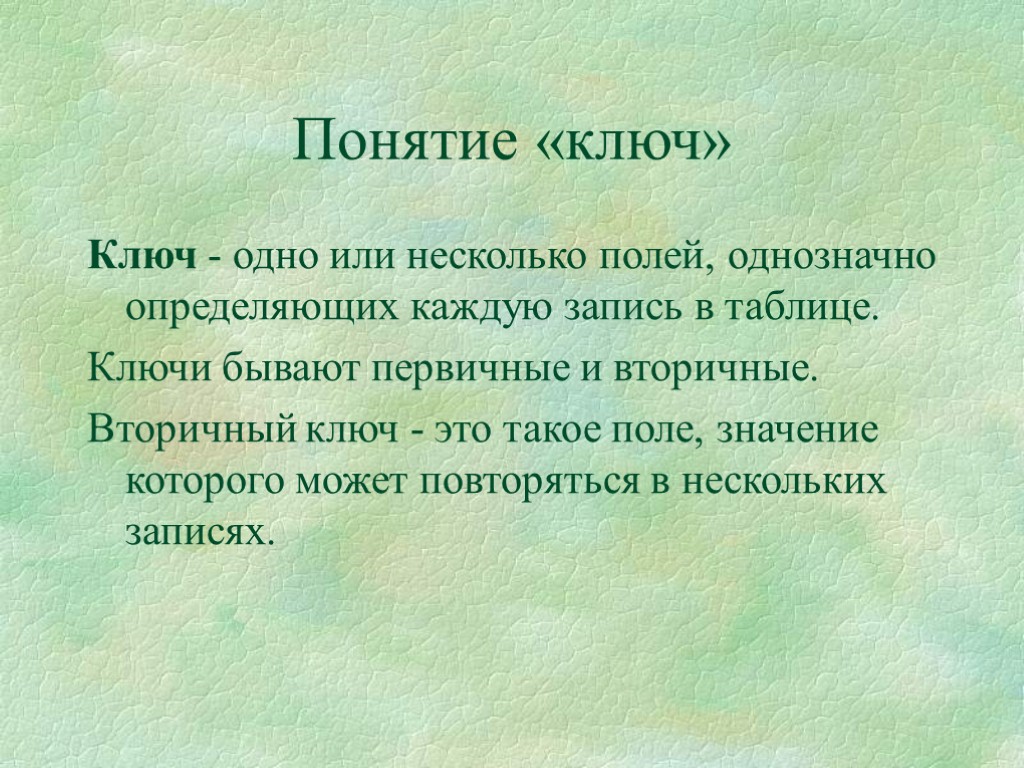 Понятие «ключ»

Ключ - одно или несколько полей, однозначно определяющих каждую запись в таблице.

Ключи бывают первичные и вторичные.

Вторичный ключ - это такое поле, значение которого может повторяться в нескольких записях.